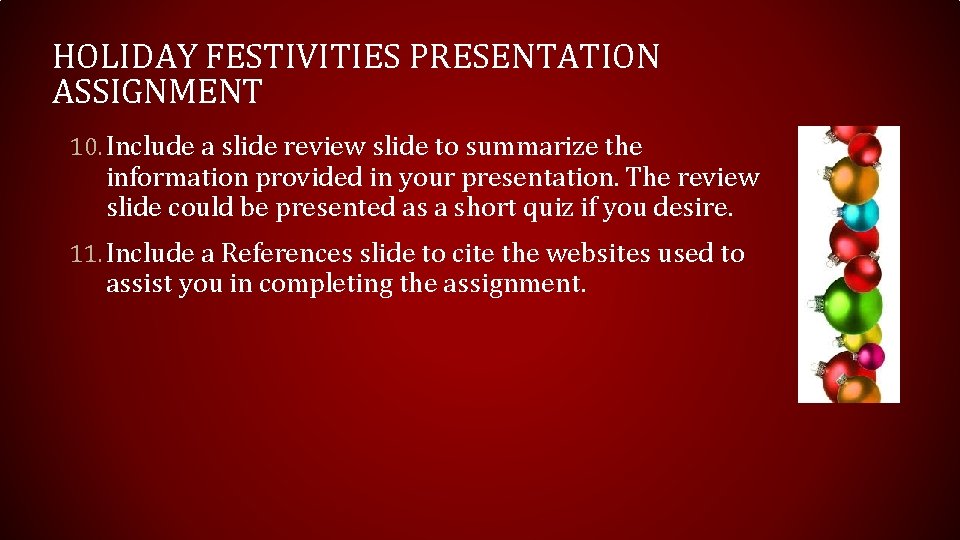 HOLIDAY FESTIVITIES PRESENTATION ASSIGNMENT

10. Include a slide review slide to summarize the information provided in your presentation. The review slide could be presented as a short quiz if you desire.

11. Include a References slide to cite the websites used to assist you in completing the assignment.